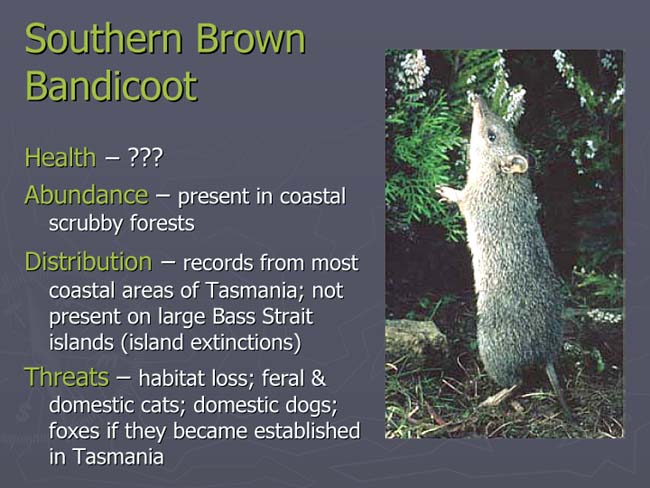 Southern Brown Bandicoot

Health – ???

Abundance – present in coastal scrubby forests

Distribution – records from most coastal areas of Tasmania; not present on large Bass Strait islands (island extinctions)

Threats – habitat loss; feral & domestic cats; domestic dogs; foxes if they became established in Tasmania